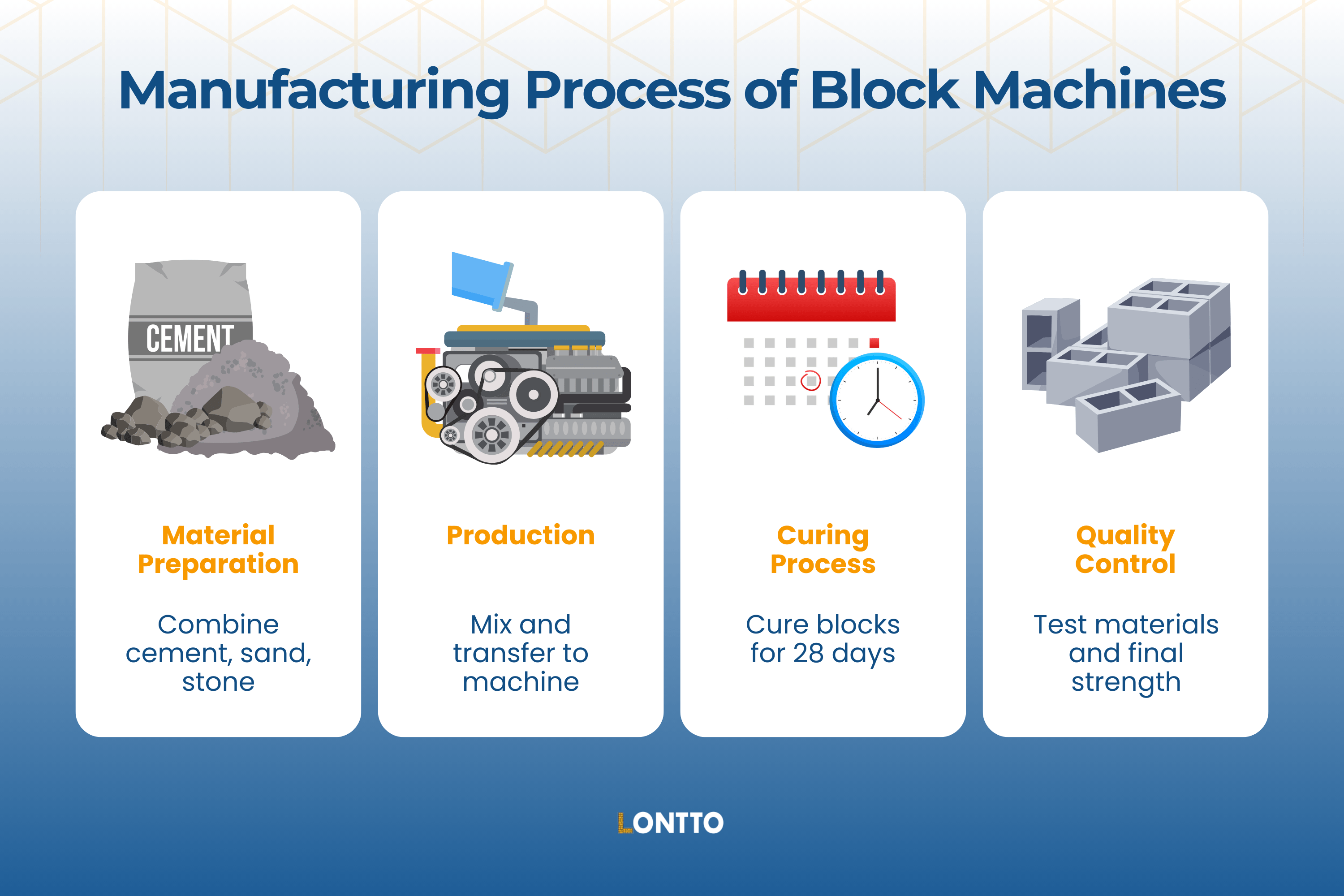 Manufacturing Process of Block Machines

CEMENT

Material Preparation

Combine cement, sand, stone

Production

Mix and transfer to machine

Curing Process

Cure blocks for 28 days

Quality Control

Test materials and final strength

LONTTO